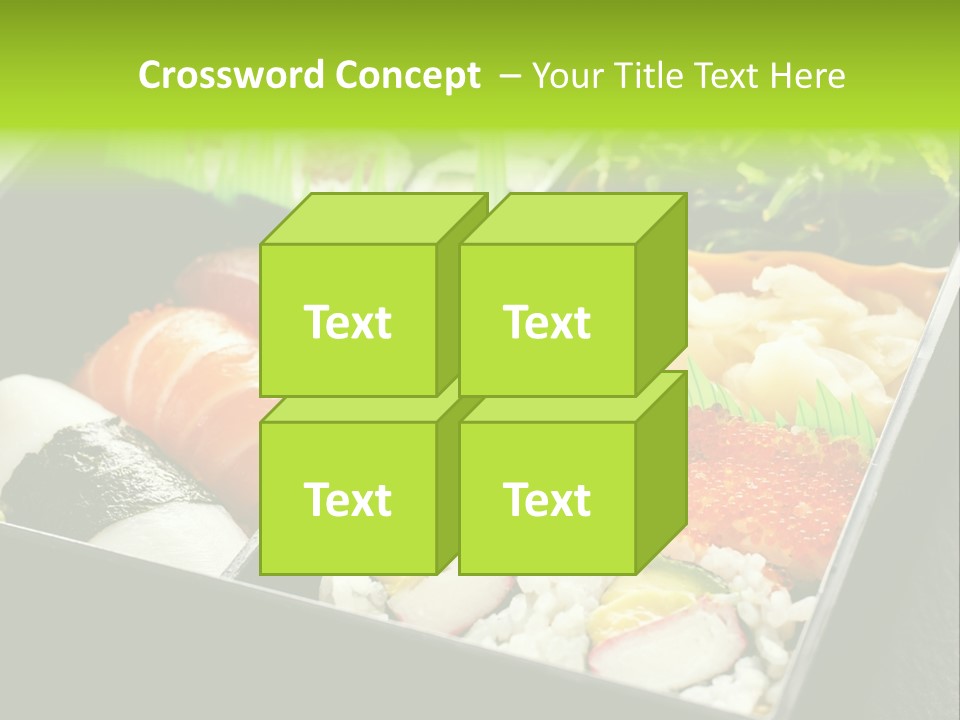 Crossword Concept – Your Title Text Here

Text

Text

Text

Text